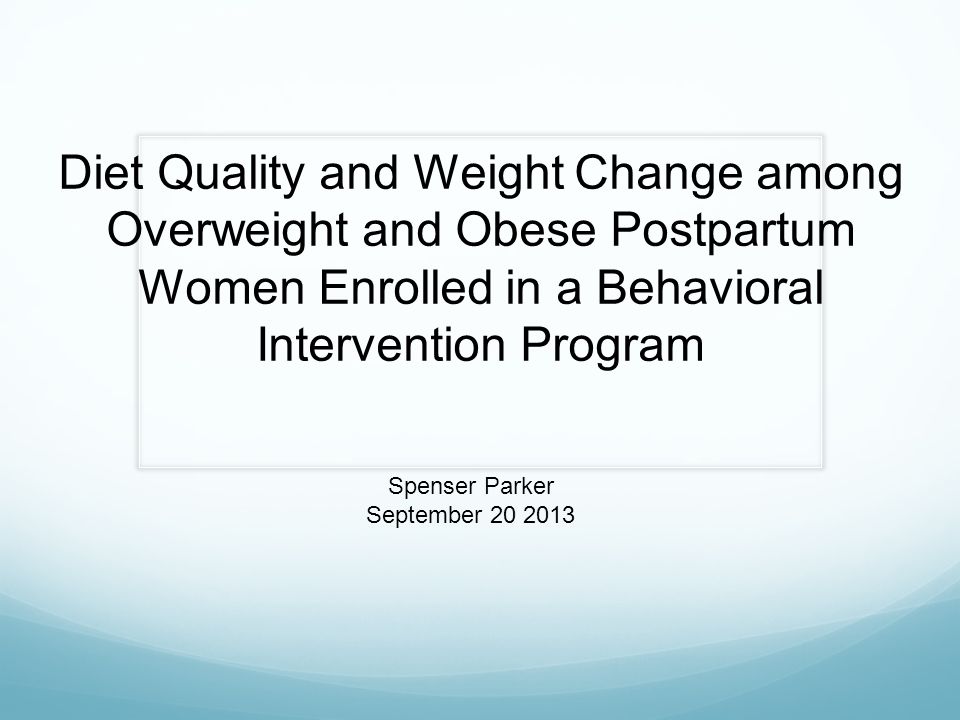 Diet Quality and Weight Change among Overweight and Obese Postpartum Women Enrolled in a Behavioral Intervention Program

Spenser Parker
September 20 2013